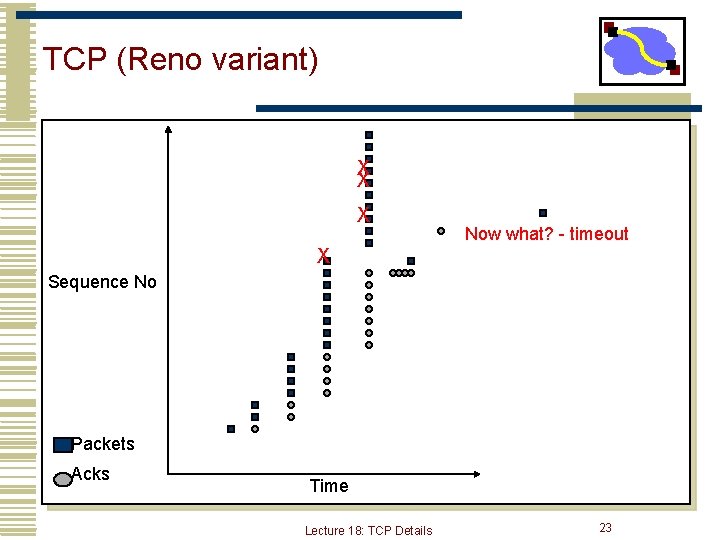 TCP (Reno variant)

X
X
X
X

Now what? - timeout

Sequence No

Packets

Acks

Time

Lecture 18: TCP Details

23